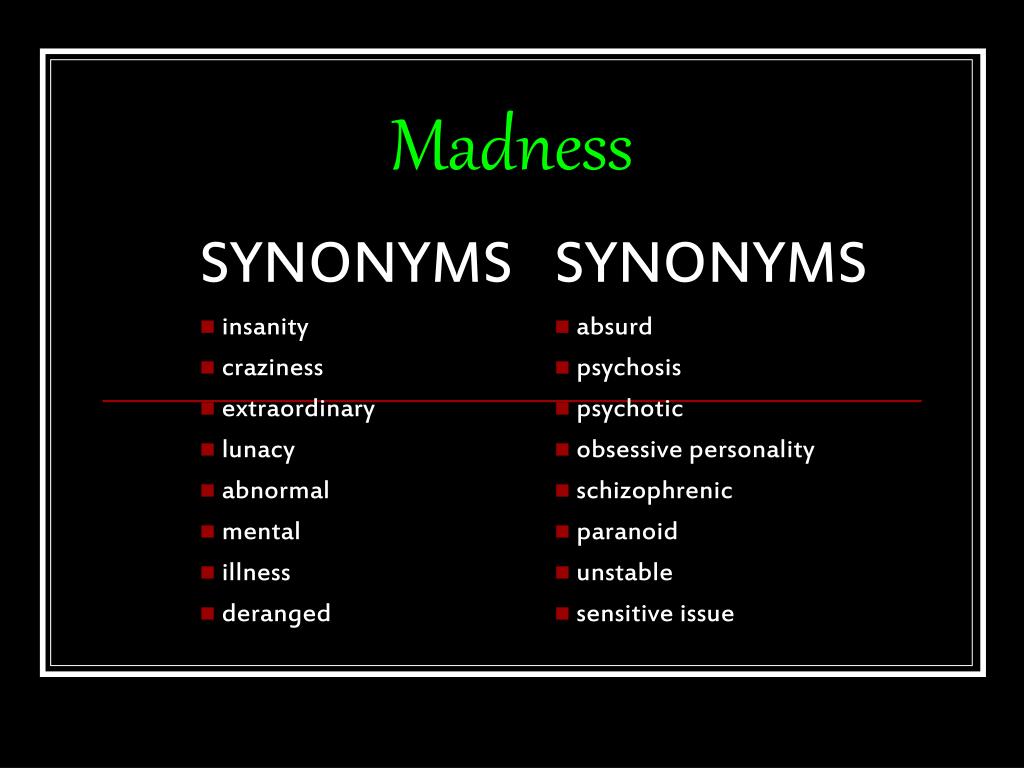 Madness

SYNONYMS

- insanity
- craziness
- extraordinary
- lunacy
- abnormal
- mental
- illness
- deranged

SYNONYMS

- absurd
- psychosis
- psychotic
- obsessive personality
- schizophrenic
- paranoid
- unstable
- sensitive issue